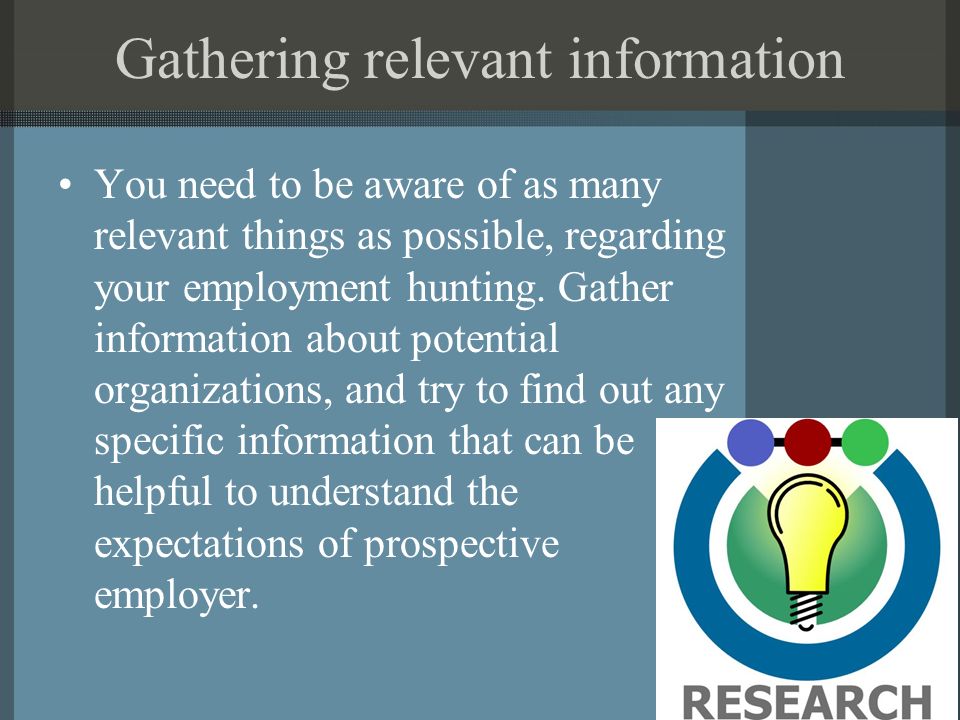 Gathering relevant information

• You need to be aware of as many relevant things as possible, regarding your employment hunting. Gather information about potential organizations, and try to find out any specific information that can be helpful to understand the expectations of prospective employer.

RESEARCH